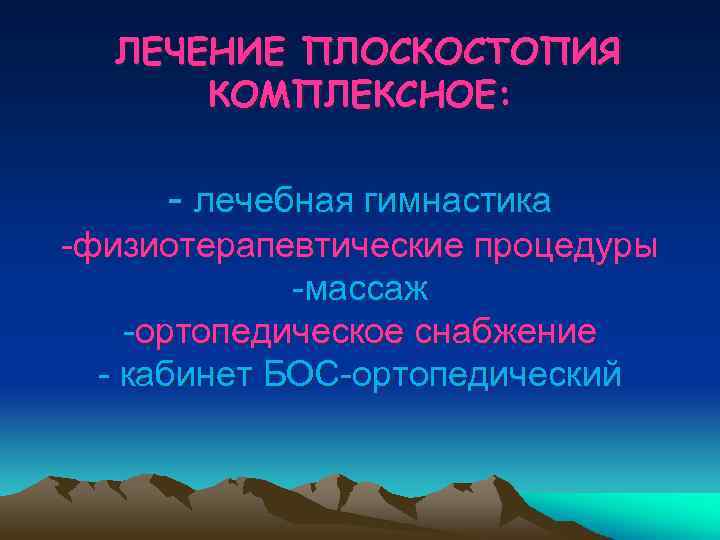 ЛЕЧЕНИЕ ПЛОСКОСТОПИЯ КОМПЛЕКСНОЕ:

- лечебная гимнастика
-физиотерапевтические процедуры
-массаж
-ортопедическое снабжение
- кабинет БОС-ортопедический